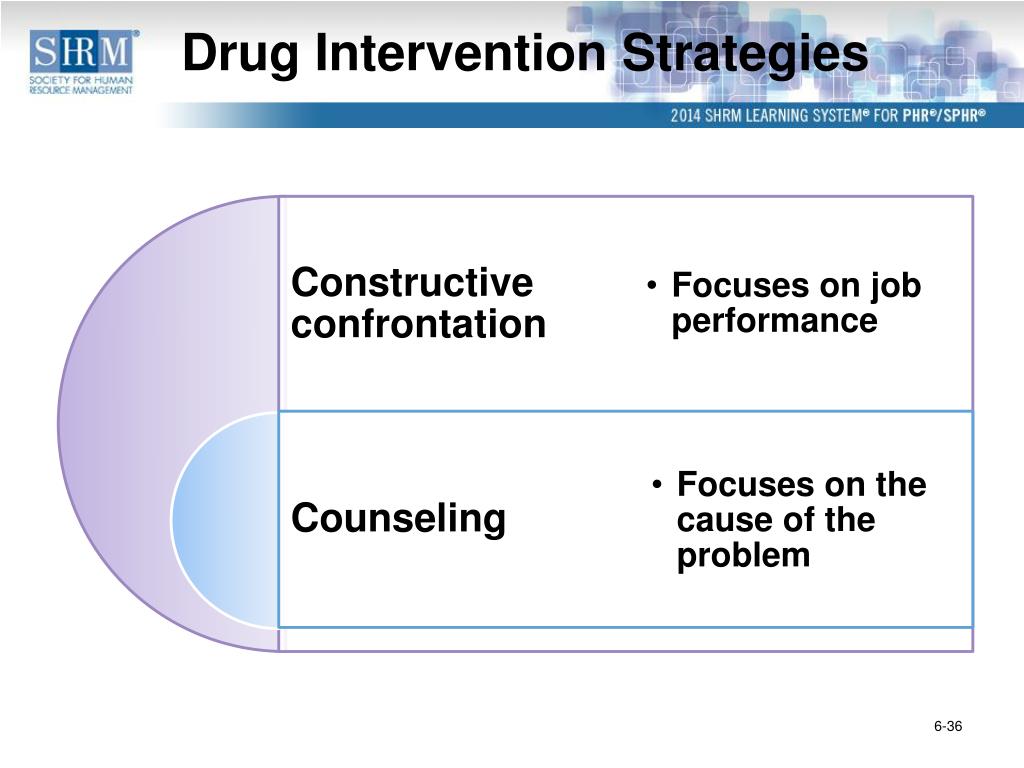 SHRM®
SOCIETY FOR HUMAN RESOURCE MANAGEMENT

Drug Intervention Strategies

2014 SHRM LEARNING SYSTEM® FOR PHR®/SPHR®

Constructive confrontation

• Focuses on job performance

Counseling

• Focuses on the cause of the problem

6-36